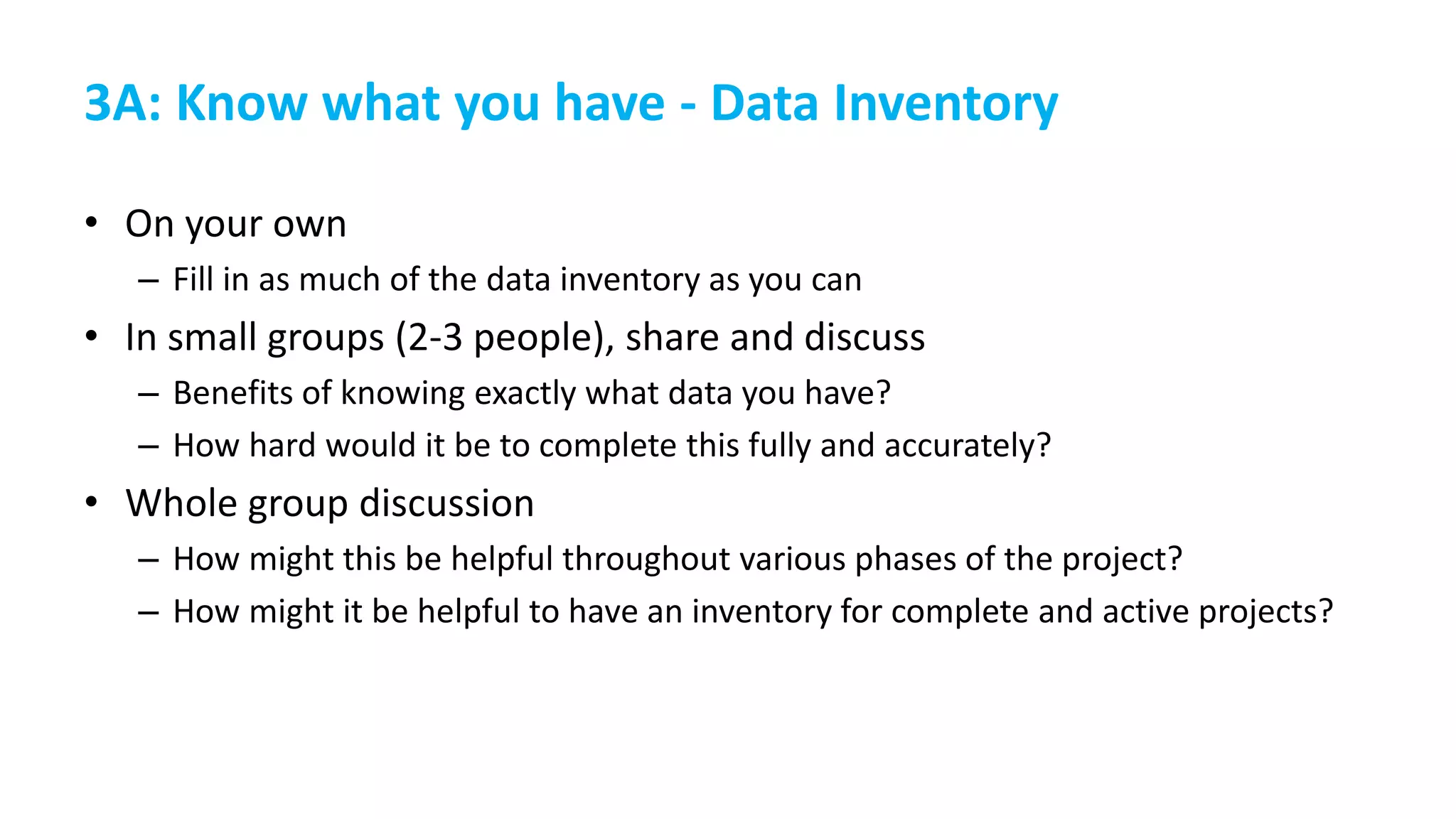 3A: Know what you have - Data Inventory

• On your own
– Fill in as much of the data inventory as you can
• In small groups (2-3 people), share and discuss
– Benefits of knowing exactly what data you have?
– How hard would it be to complete this fully and accurately?
• Whole group discussion
– How might this be helpful throughout various phases of the project?
– How might it be helpful to have an inventory for complete and active projects?